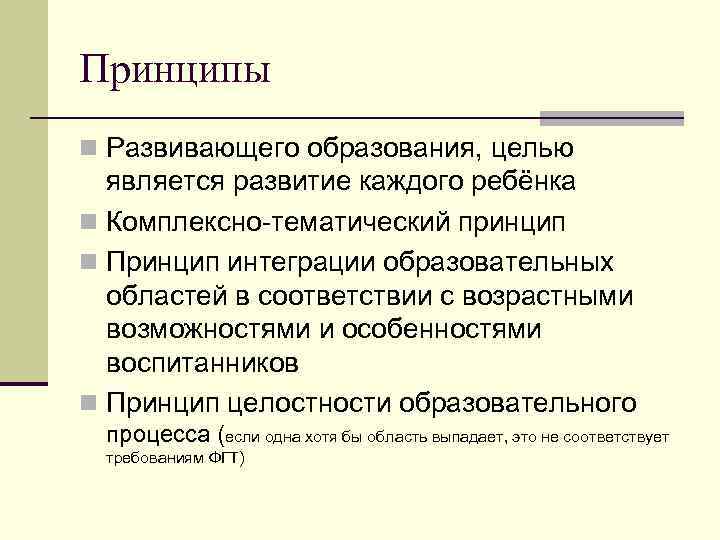 Принципы

Развивающего образования, целью является развитие каждого ребёнка

Комплексно-тематический принцип

Принцип интеграции образовательных областей в соответствии с возрастными возможностями и особенностями воспитанников

Принцип целостности образовательного процесса (если одна хотя бы область выпадает, это не соответствует требованиям ФГТ)